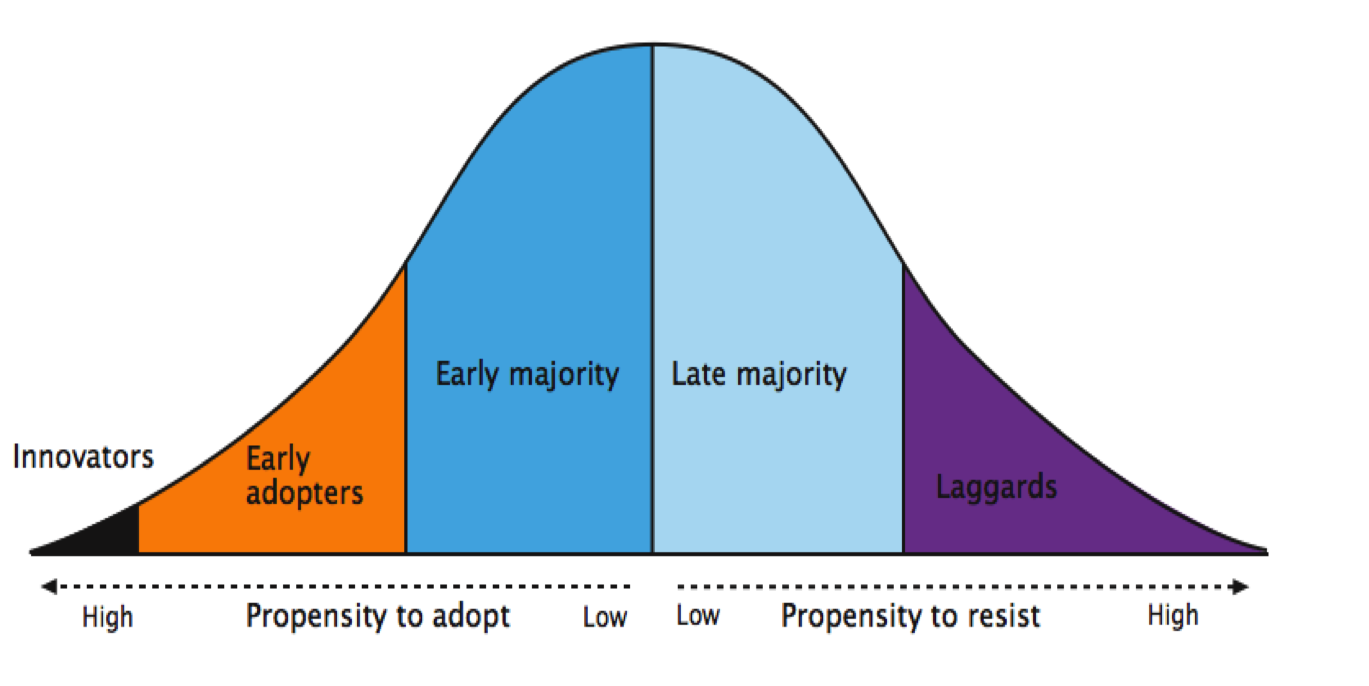 Innovators

Early adopters

Early majority

Late majority

Laggards

High

Propensity to adopt

Low

Low

Propensity to resist

High